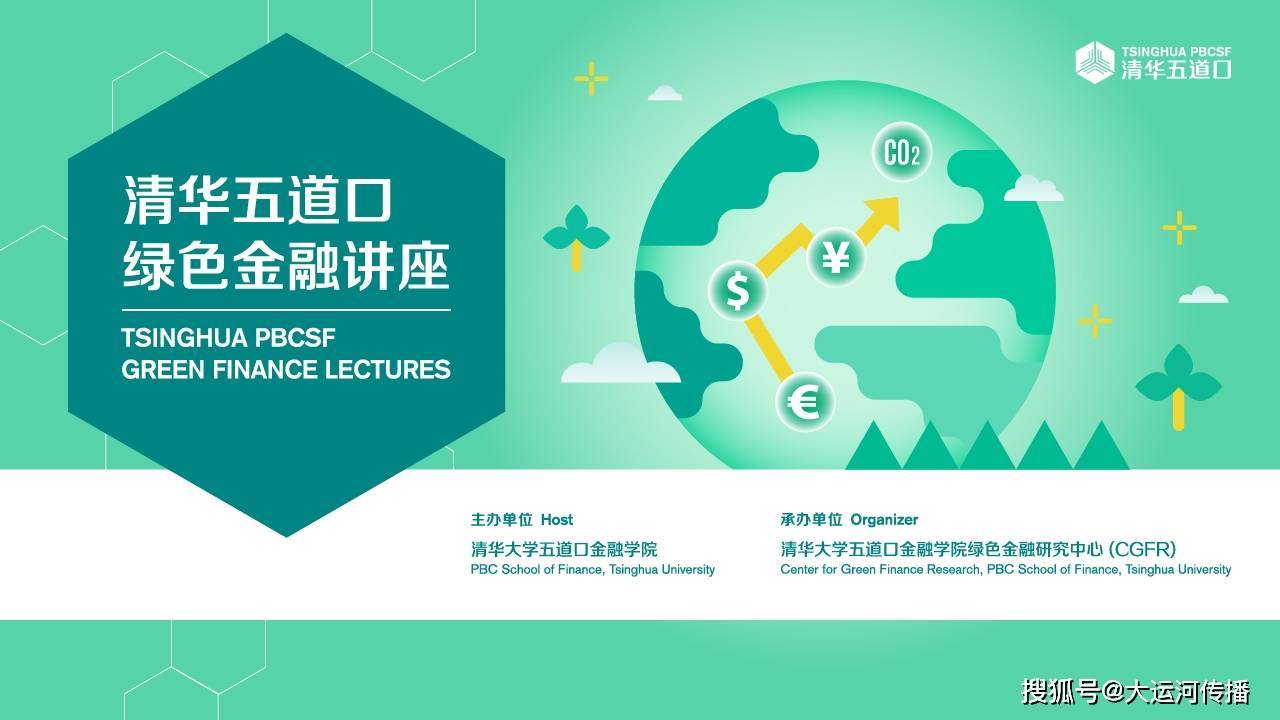 TSINGHUA PBCSF
清华五道口

清华五道口
绿色金融讲座

TSINGHUA PBCSF
GREEN FINANCE LECTURES

$CO_2$

¥

$

€

主办单位 Host
清华大学五道口金融学院
PBC School of Finance, Tsinghua University

承办单位 Organizer
清华大学五道口金融学院绿色金融研究中心 (CGFR)
Center for Green Finance Research, PBC School of Finance, Tsinghua University

搜狐号@大运河传播